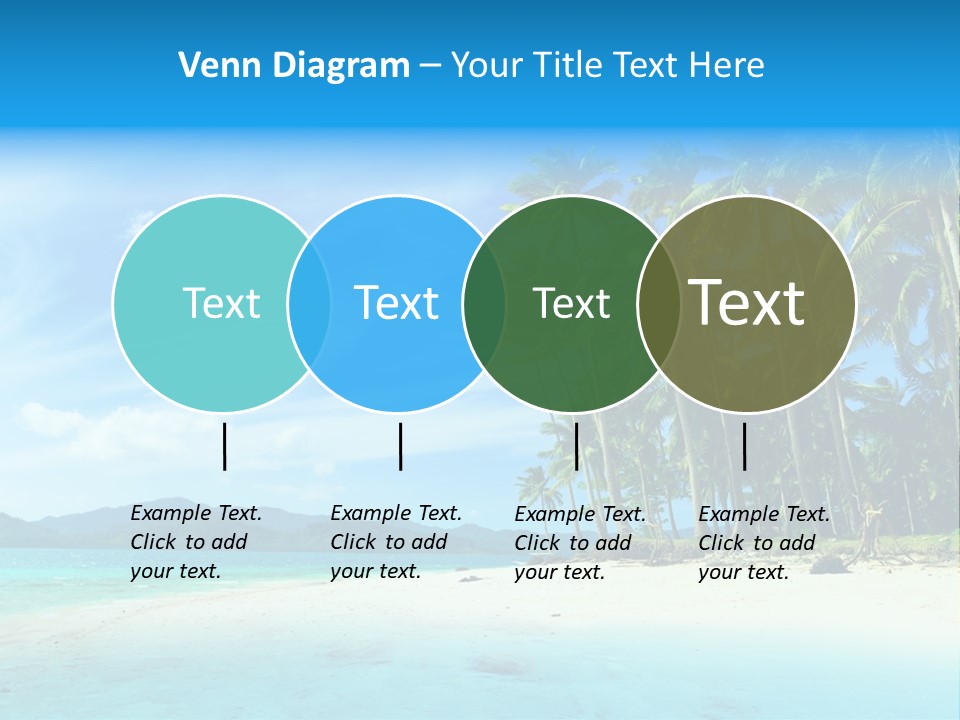 Venn Diagram – Your Title Text Here

Text

Text

Text

Text

Example Text. Click to add your text.

Example Text. Click to add your text.

Example Text. Click to add your text.

Example Text. Click to add your text.